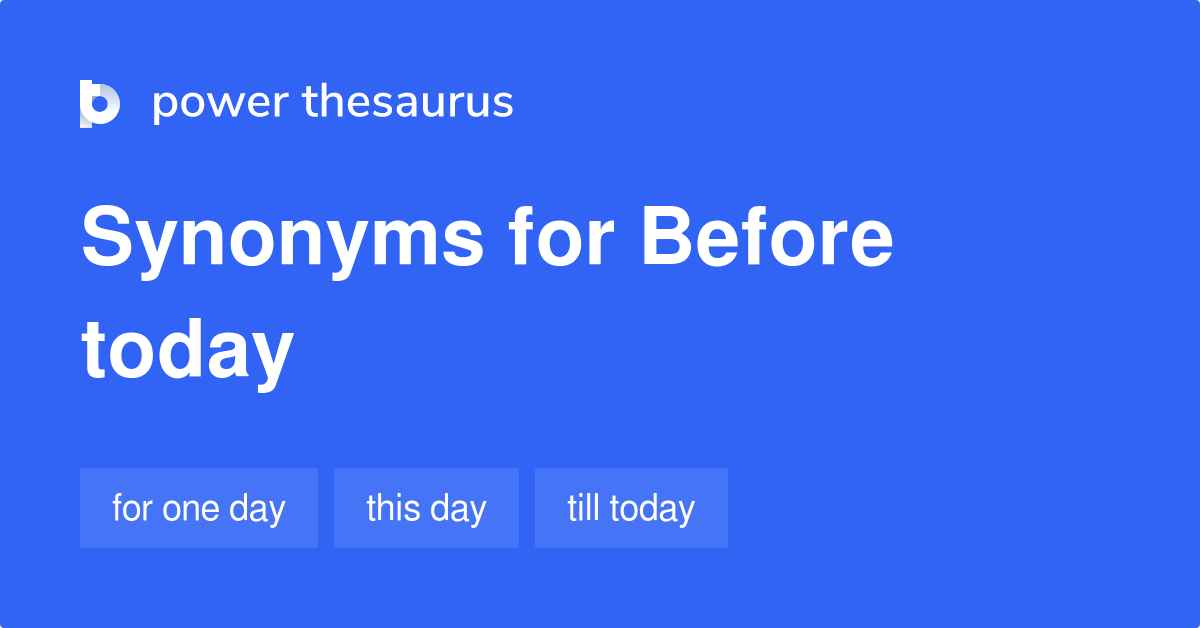 power thesaurus

Synonyms for Before today

for one day

this day

till today